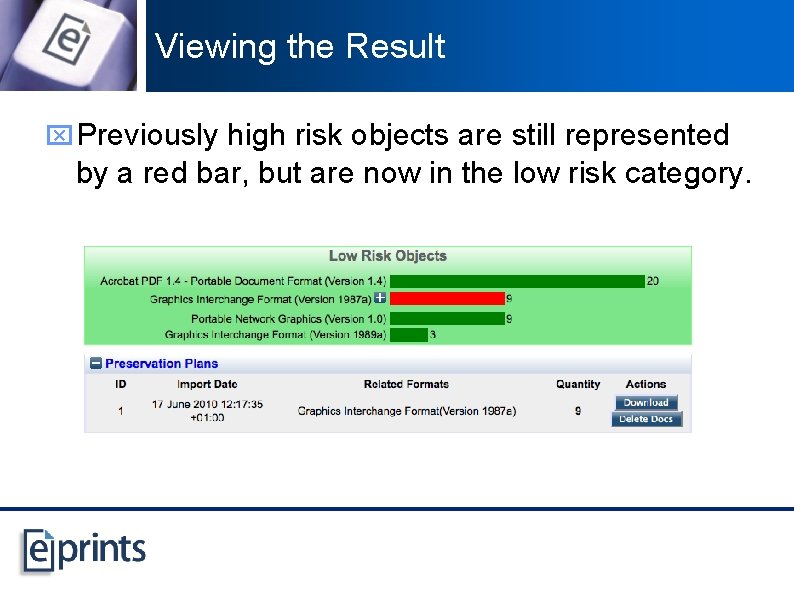 Viewing the Result

Previously high risk objects are still represented by a red bar, but are now in the low risk category.

Low Risk Objects

Acrobat PDF 1.4 - Portable Document Format (Version 1.4) 20
Graphics Interchange Format (Version 1987a) 9
Portable Network Graphics (Version 1.0) 9
Graphics Interchange Format (Version 1989a) 3

Preservation Plans

| ID | Import Date | Related Formats | Quantity | Actions |
|---|---|---|---|---|
| 1 | 17 June 2010 12:17:35 +01:00 | Graphics Interchange Format(Version 1987a) | 9 | Download Delete Docs |

eprints